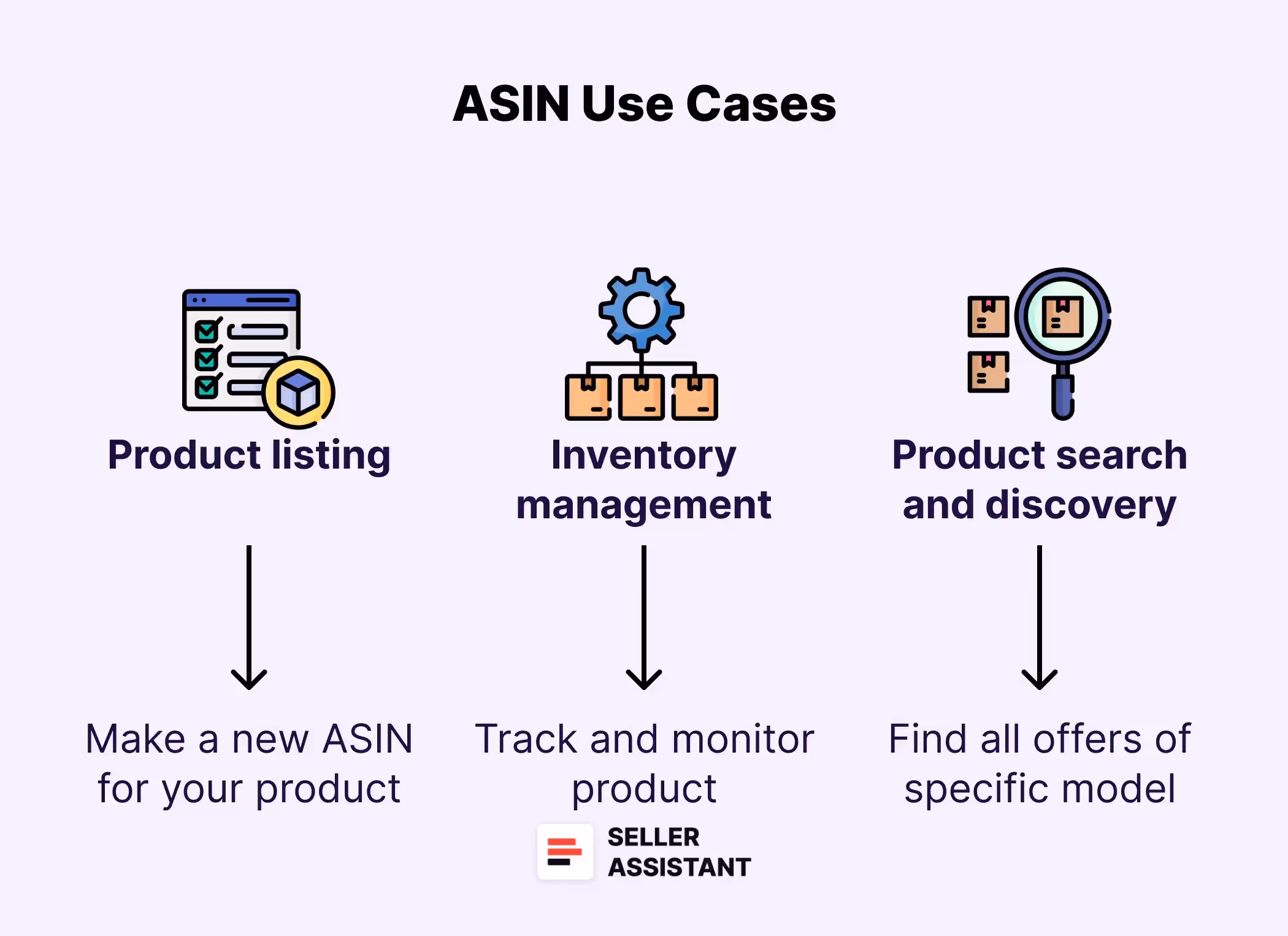 ASIN Use Cases

Product listing

Make a new ASIN for your product

Inventory management

Track and monitor product

Product search and discovery

Find all offers of specific model

SELLER ASSISTANT